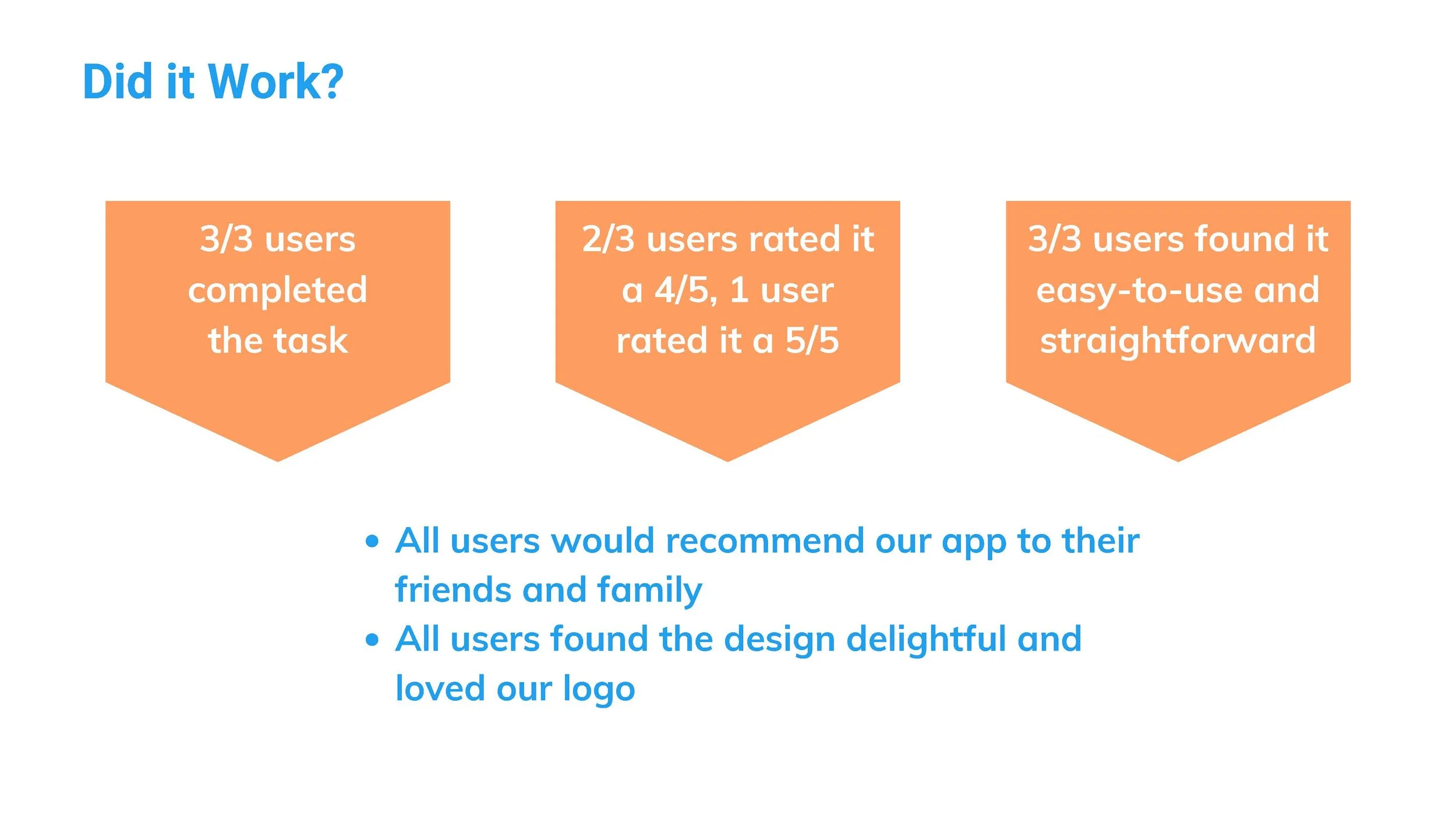 Did it Work?

3/3 users completed the task

2/3 users rated it a 4/5, 1 user rated it a 5/5

3/3 users found it easy-to-use and straightforward

• All users would recommend our app to their friends and family
• All users found the design delightful and loved our logo